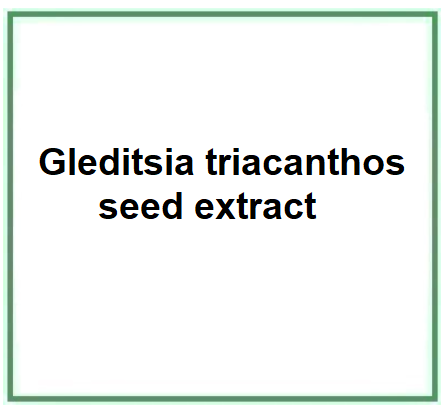 Gleditsia triacanthos seed extract